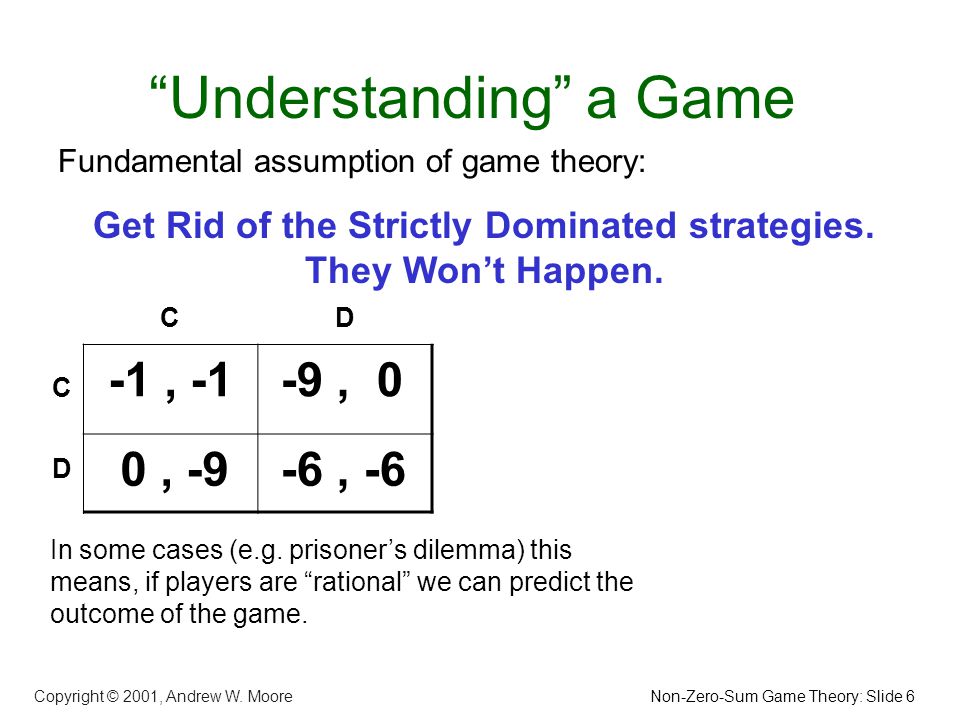 “Understanding” a Game

Fundamental assumption of game theory:

Get Rid of the Strictly Dominated strategies. They Won’t Happen.

| | C | D |
|---|---|---|
| C | -1 , -1 | -9 , 0 |
| D | 0 , -9 | -6 , -6 |

In some cases (e.g. prisoner’s dilemma) this means, if players are “rational” we can predict the outcome of the game.

Copyright © 2001, Andrew W. Moore

Non-Zero-Sum Game Theory: Slide 6